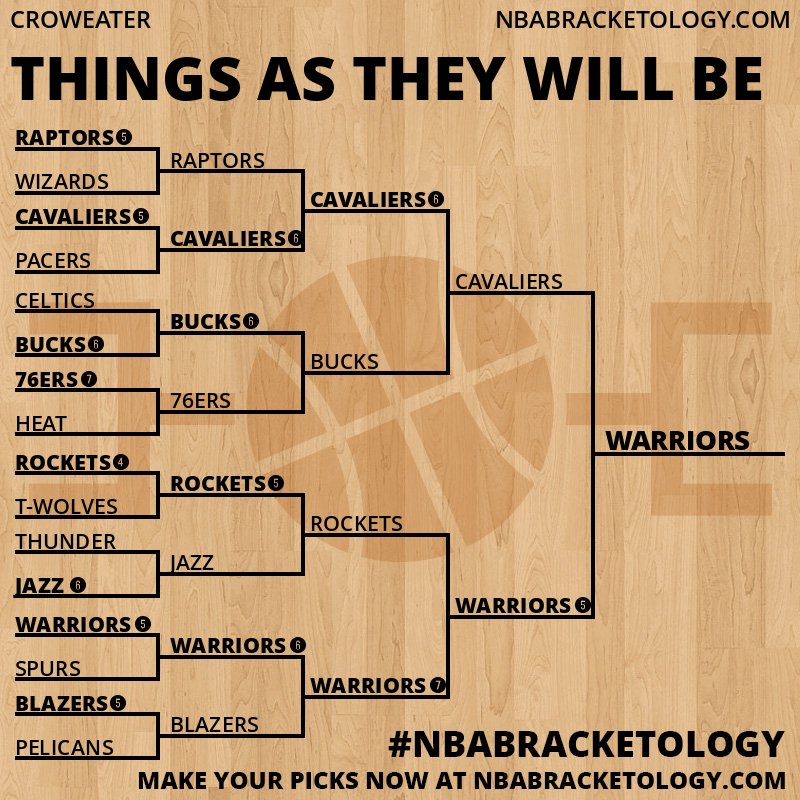 CROWEATER
NBABRACKETOLOGY.COM

THINGS AS THEY WILL BE

RAPTORS 5
WIZARDS
CAVALIERS 5
PACERS
CELTICS
BUCKS 6
76ERS 7
HEAT
ROCKETS 4
T-WOLVES
THUNDER
JAZZ 6
WARRIORS 5
SPURS
BLAZERS 5
PELICANS

RAPTORS
CAVALIERS 6
BUCKS 6
76ERS
ROCKETS 5
JAZZ
WARRIORS 6
BLAZERS

CAVALIERS 6
BUCKS
ROCKETS
WARRIORS 7

CAVALIERS
WARRIORS 5

WARRIORS

#NBABRACKETOLOGY
MAKE YOUR PICKS NOW AT NBABRACKETOLOGY.COM